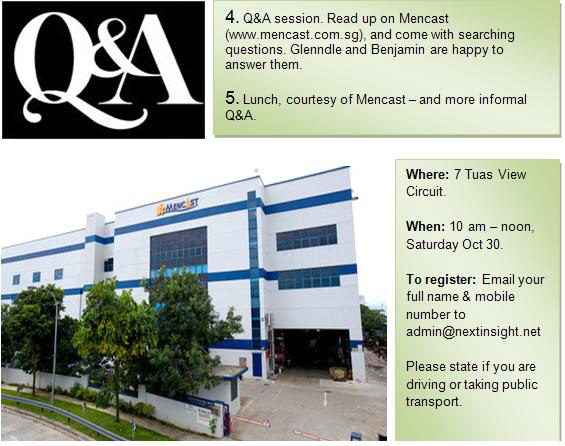 Q&A

4. Q&A session. Read up on Mencast (www.mencast.com.sg), and come with searching questions. Glenndle and Benjamin are happy to answer them.

5. Lunch, courtesy of Mencast – and more informal Q&A.

MENCAST

Where: 7 Tuas View Circuit.

When: 10 am – noon, Saturday Oct 30.

To register: Email your full name & mobile number to admin@nextinsight.net

Please state if you are driving or taking public transport.